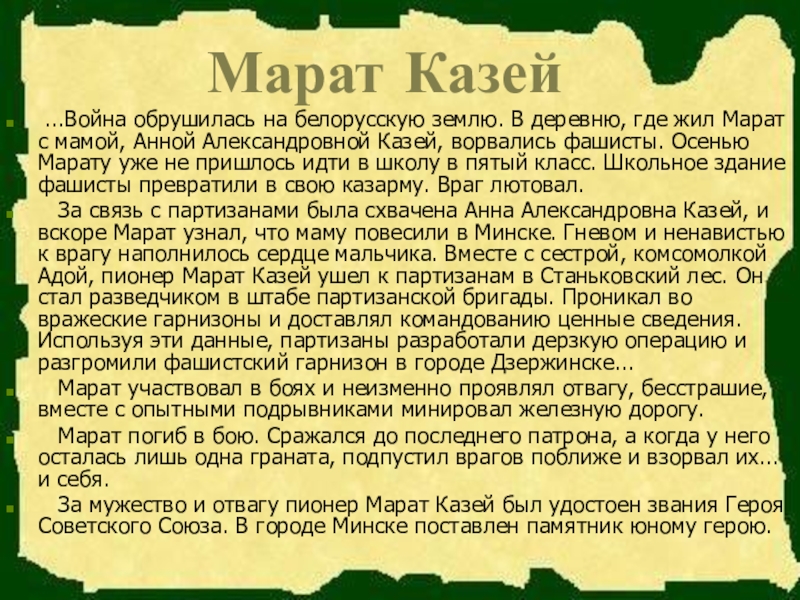 Марат Казей

…Война обрушилась на белорусскую землю. В деревню, где жил Марат с мамой, Анной Александровной Казей, ворвались фашисты. Осенью Марату уже не пришлось идти в школу в пятый класс. Школьное здание фашисты превратили в свою казарму. Враг лютовал.

За связь с партизанами была схвачена Анна Александровна Казей, и вскоре Марат узнал, что маму повесили в Минске. Гневом и ненавистью к врагу наполнилось сердце мальчика. Вместе с сестрой, комсомолкой Адой, пионер Марат Казей ушел к партизанам в Станьковский лес. Он стал разведчиком в штабе партизанской бригады. Проникал во вражеские гарнизоны и доставлял командованию ценные сведения. Используя эти данные, партизаны разработали дерзкую операцию и разгромили фашистский гарнизон в городе Дзержинске…

Марат участвовал в боях и неизменно проявлял отвагу, бесстрашие, вместе с опытными подрывниками минировал железную дорогу.

Марат погиб в бою. Сражался до последнего патрона, а когда у него осталась лишь одна граната, подпустил врагов поближе и взорвал их… и себя.

За мужество и отвагу пионер Марат Казей был удостоен звания Героя Советского Союза. В городе Минске поставлен памятник юному герою.